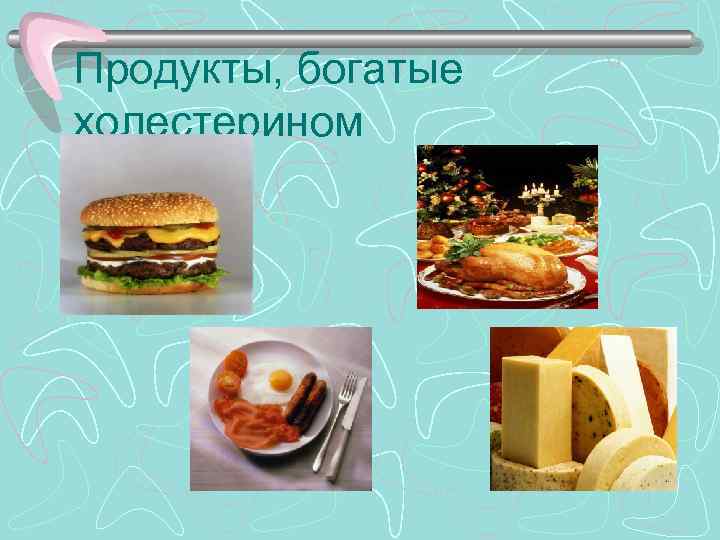 Продукты, богатые холестерином